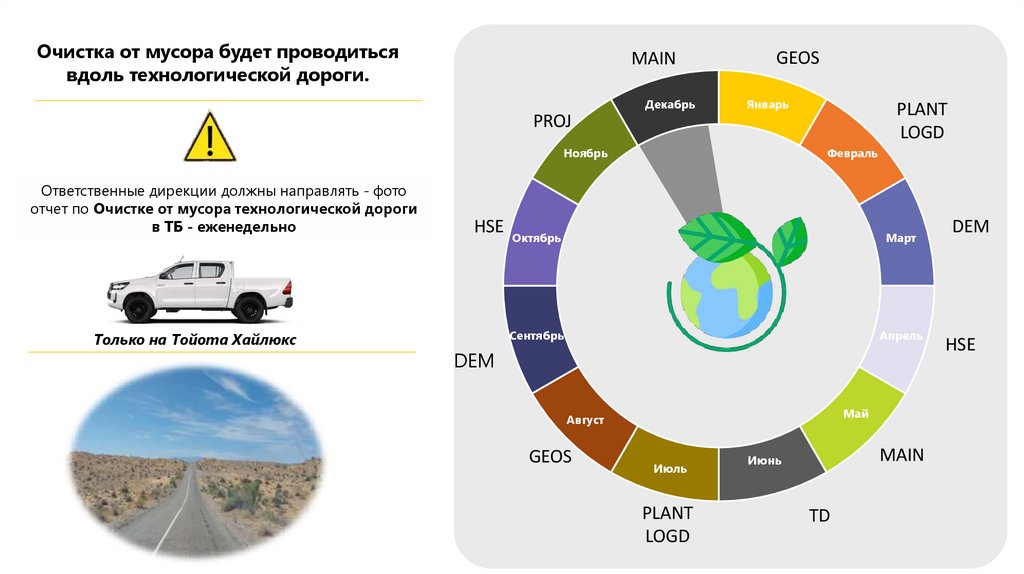 Очистка от мусора будет проводиться вдоль технологической дороги.

Ответственные дирекции должны направлять - фото отчет по Очистке от мусора технологической дороги в ТБ - еженедельно

Только на Тойота Хайлюкс

MAIN
Декабрь
GEOS
Январь
PLANT
LOGD
Февраль
DEM
Март
HSE
Апрель
MAIN
Май
TD
Июнь
PLANT
LOGD
Июль
GEOS
Август
DEM
Сентябрь
HSE
Октябрь
PROJ
Ноябрь